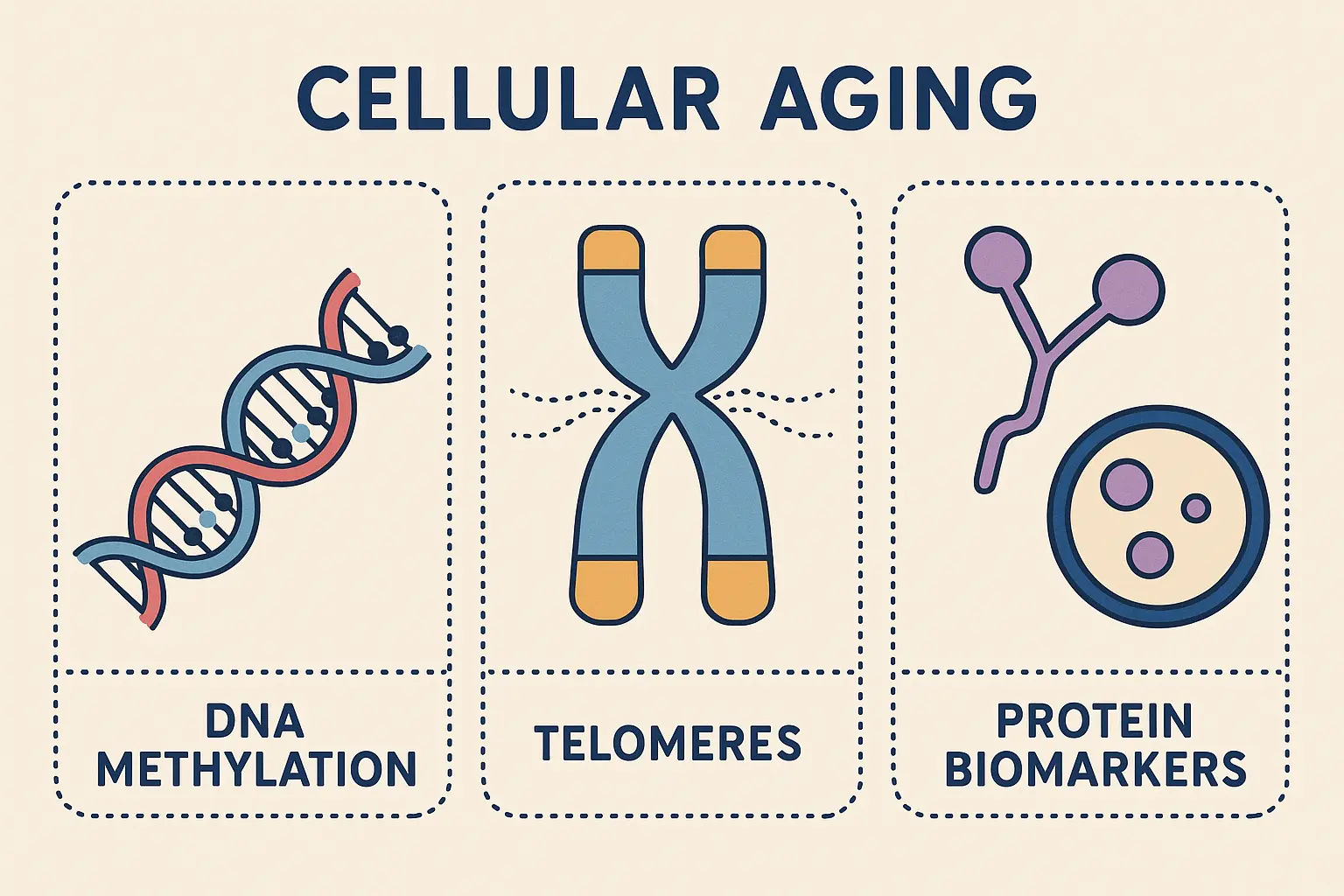 CELLULAR AGING

DNA METHYLATION

TELOMERES

PROTEIN BIOMARKERS